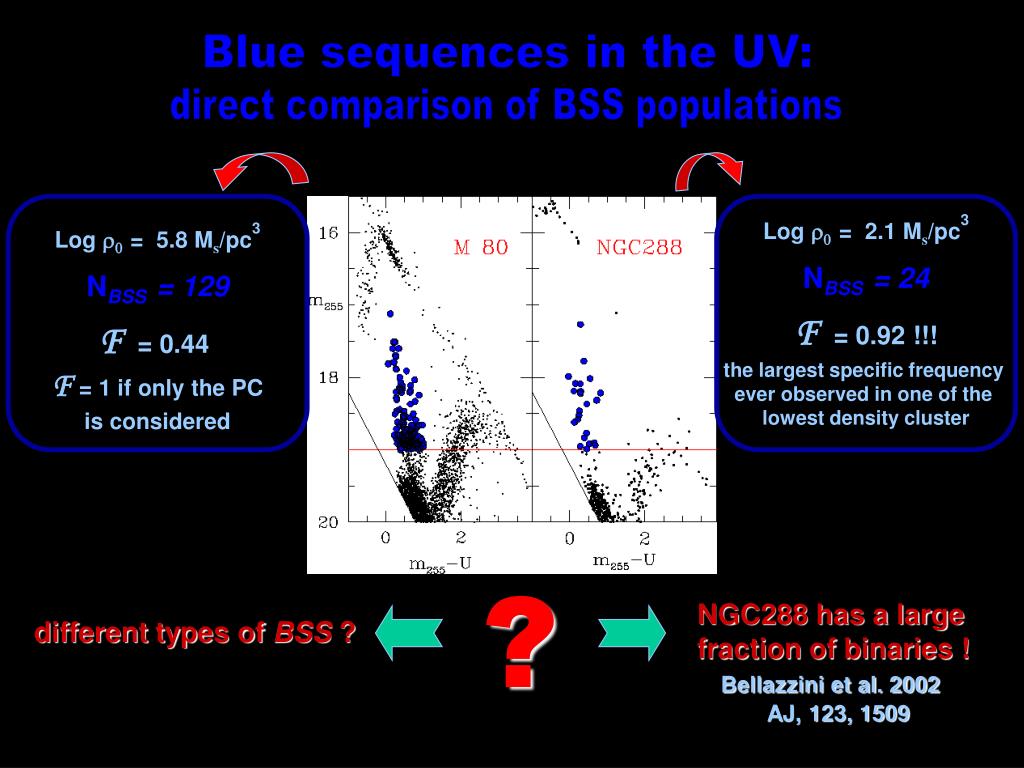 Blue sequences in the UV:
direct comparison of BSS populations

Log $\rho_0$ = 5.8 $M_s/pc^3$
$N_{BSS}$ = 129
$\mathcal{F}$ = 0.44
$\mathcal{F}$ = 1 if only the PC is considered

16
18
20
$m_{255}$
M 80
NGC288
0
2
0
2
$m_{255}-U$
$m_{255}-U$

Log $\rho_0$ = 2.1 $M_s/pc^3$
$N_{BSS}$ = 24
$\mathcal{F}$ = 0.92 !!!
the largest specific frequency ever observed in one of the lowest density cluster

different types of BSS ?

?

NGC288 has a large fraction of binaries !
Bellazzini et al. 2002
AJ, 123, 1509